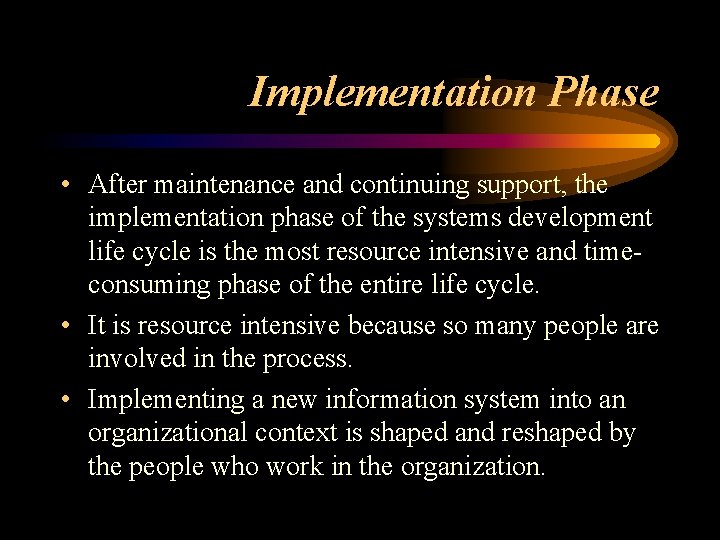 Implementation Phase

• After maintenance and continuing support, the implementation phase of the systems development life cycle is the most resource intensive and time-consuming phase of the entire life cycle.

• It is resource intensive because so many people are involved in the process.

• Implementing a new information system into an organizational context is shaped and reshaped by the people who work in the organization.